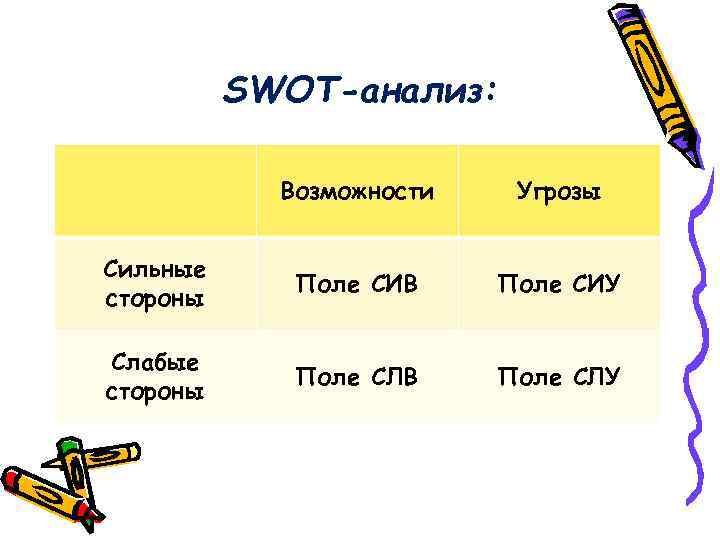 SWOT-анализ:

| | Возможности | Угрозы |
|---|---|---|
| Сильные стороны | Поле СИВ | Поле СИУ |
| Слабые стороны | Поле СЛВ | Поле СЛУ |